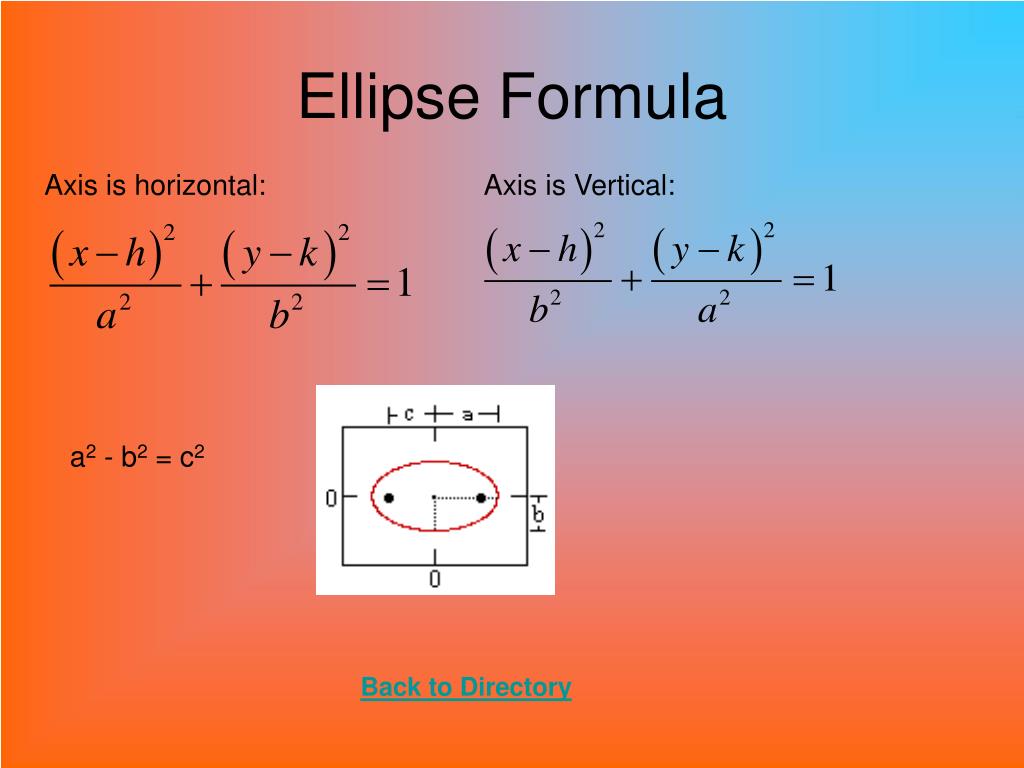 Ellipse Formula

Axis is horizontal:

$\frac{(x-h)^2}{a^2}+\frac{(y-k)^2}{b^2}=1$

Axis is Vertical:

$\frac{(x-h)^2}{b^2}+\frac{(y-k)^2}{a^2}=1$

$a^2 - b^2 = c^2$

c a

0

b

0

Back to Directory